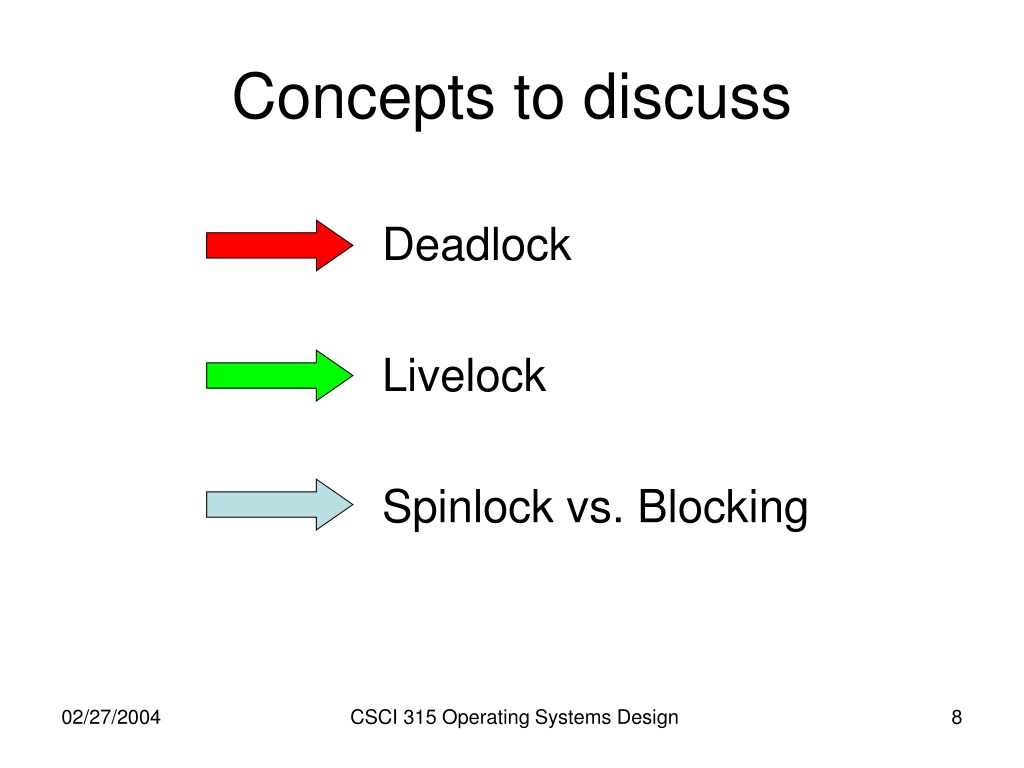 Concepts to discuss

Deadlock

Livelock

Spinlock vs. Blocking

02/27/2004

CSCI 315 Operating Systems Design

8